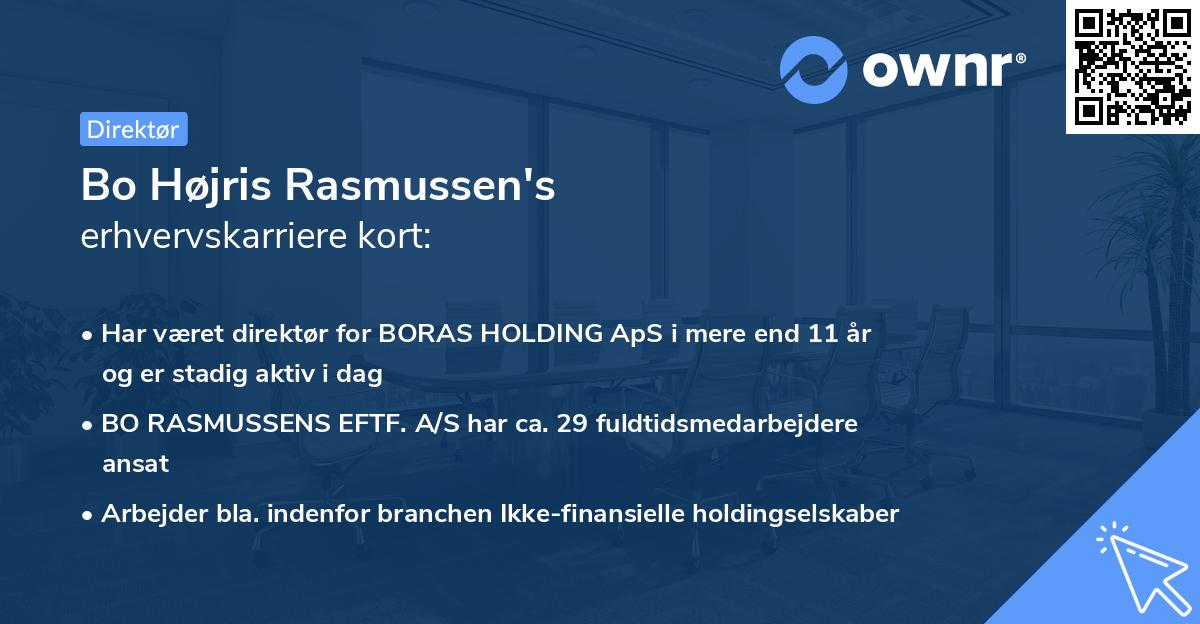 ownr®

Direktør

Bo Højris Rasmussen's
erhvervskarriere kort:

• Har været direktør for BORAS HOLDING ApS i mere end 11 år og er stadig aktiv i dag
• BO RASMUSSENS EFTF. A/S har ca. 29 fuldtidsmedarbejdere ansat
• Arbejder bla. indenfor branchen Ikke-finansielle holdingselskaber